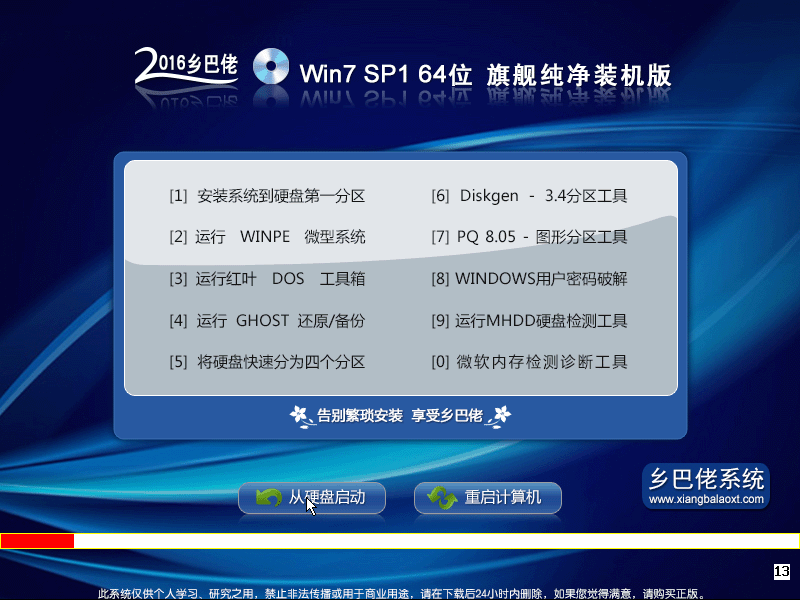 2016乡巴佬 Win7 SP1 64位 旗舰纯净装机版

[1] 安装系统到硬盘第一分区

[2] 运行 WINPE 微型系统

[3] 运行红叶 DOS 工具箱

[4] 运行 GHOST 还原/备份

[5] 将硬盘快速分为四个分区

[6] Diskgen - 3.4分区工具

[7] PQ 8.05 - 图形分区工具

[8] WINDOWS用户密码破解

[9] 运行MHDD硬盘检测工具

[0] 微软内存检测诊断工具

告别繁琐安装 享受乡巴佬

从硬盘启动

重启计算机

乡巴佬系统
www.xiangbalaoxt.com

13

此系统仅供个人学习、研究之用，禁止非法传播或用于商业用途，请在下载后24小时内删除，如果您觉得满意，请购买正版。